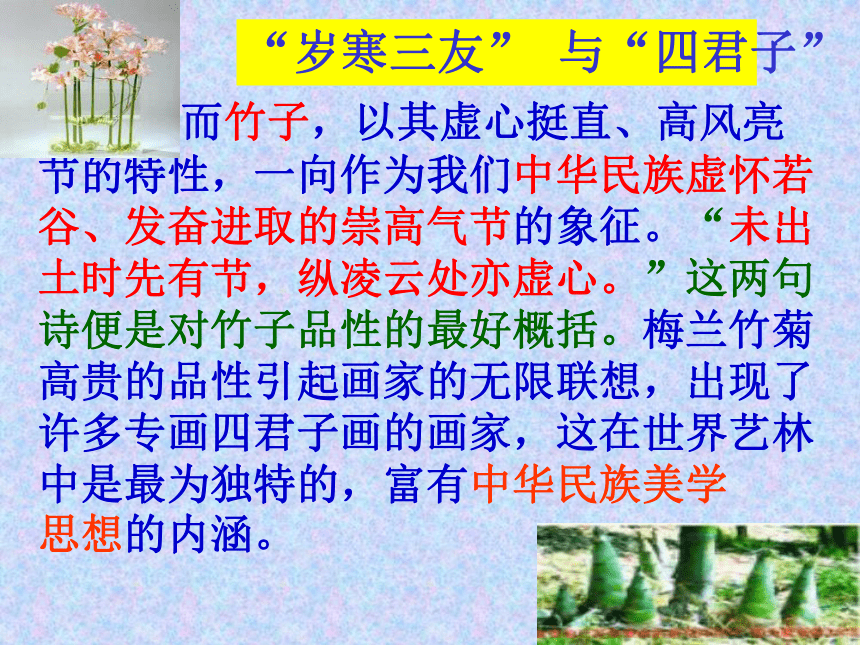 “岁寒三友” 与“四君子”

而竹子，以其虚心挺直、高风亮节的特性，一向作为我们中华民族虚怀若谷、发奋进取的崇高气节的象征。“未出土时先有节，纵凌云处亦虚心。”这两句诗便是对竹子品性的最好概括。梅兰竹菊高贵的品性引起画家的无限联想，出现了许多专画四君子画的画家，这在世界艺林中是最为独特的，富有中华民族美学思想的内涵。